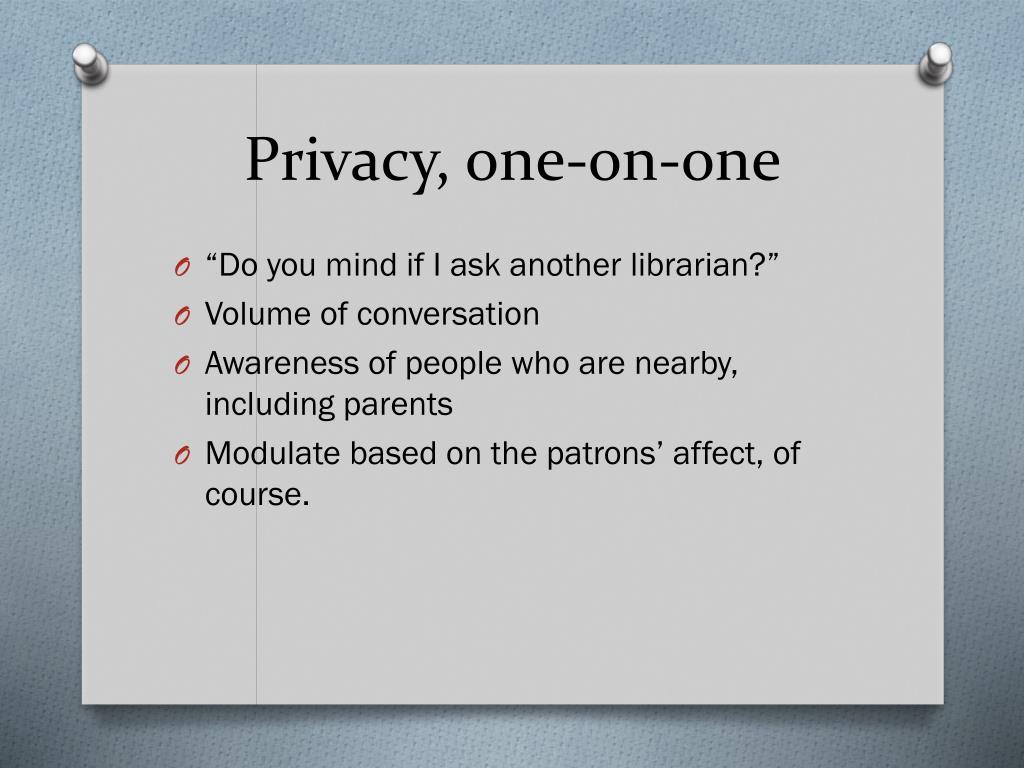 Privacy, one-on-one

O “Do you mind if I ask another librarian?”
O Volume of conversation
O Awareness of people who are nearby, including parents
O Modulate based on the patrons’ affect, of course.